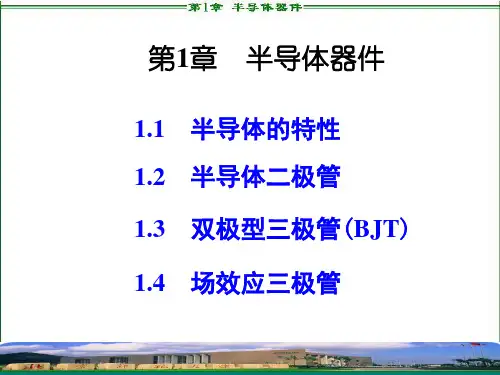 第1章 半导体器件

第1章 半导体器件

1.1 半导体的特性

1.2 半导体二极管

1.3 双极型三极管（BJT）

1.4 场效应三极管